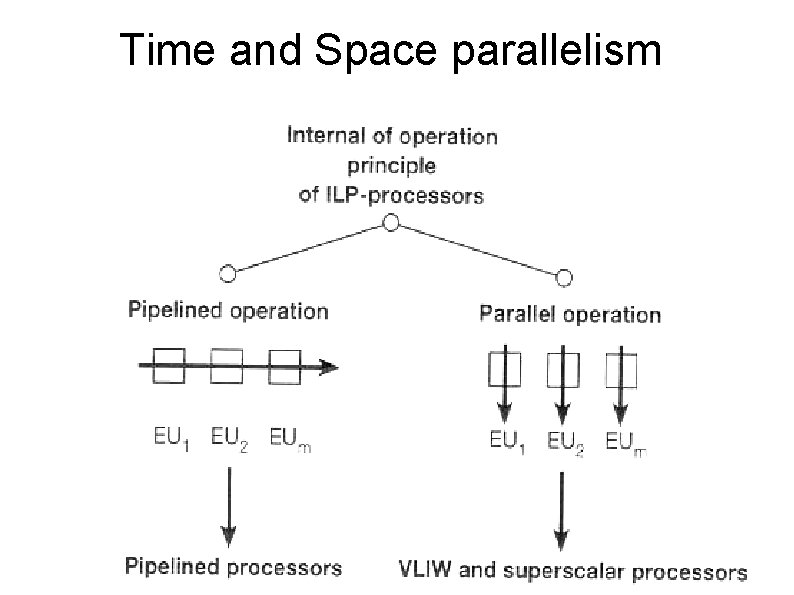 Time and Space parallelism

Internal of operation principle of ILP-processors

Pipelined operation

$EU_1$ $EU_2$ $EU_m$

Pipelined processors

Parallel operation

$EU_1$ $EU_2$ $EU_m$

VLIW and superscalar processors